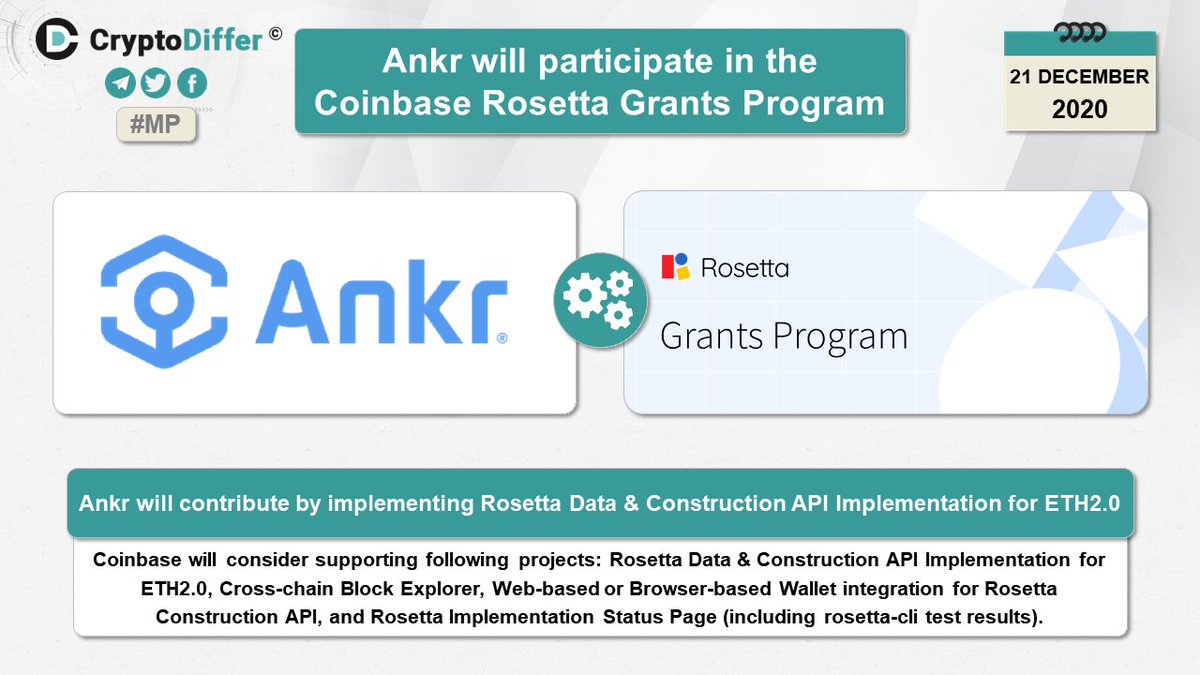 CryptoDiffer ©

#MP

Ankr will participate in the Coinbase Rosetta Grants Program

21 DECEMBER
2020

Ankr®

Rosetta
Grants Program

Ankr will contribute by implementing Rosetta Data & Construction API Implementation for ETH2.0

Coinbase will consider supporting following projects: Rosetta Data & Construction API Implementation for ETH2.0, Cross-chain Block Explorer, Web-based or Browser-based Wallet integration for Rosetta Construction API, and Rosetta Implementation Status Page (including rosetta-cli test results).